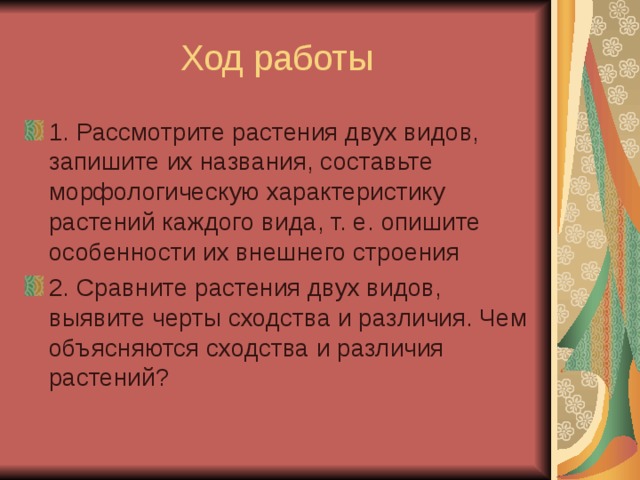 Ход работы

1. Рассмотрите растения двух видов, запишите их названия, составьте морфологическую характеристику растений каждого вида, т. е. опишите особенности их внешнего строения

2. Сравните растения двух видов, выявите черты сходства и различия. Чем объясняются сходства и различия растений?